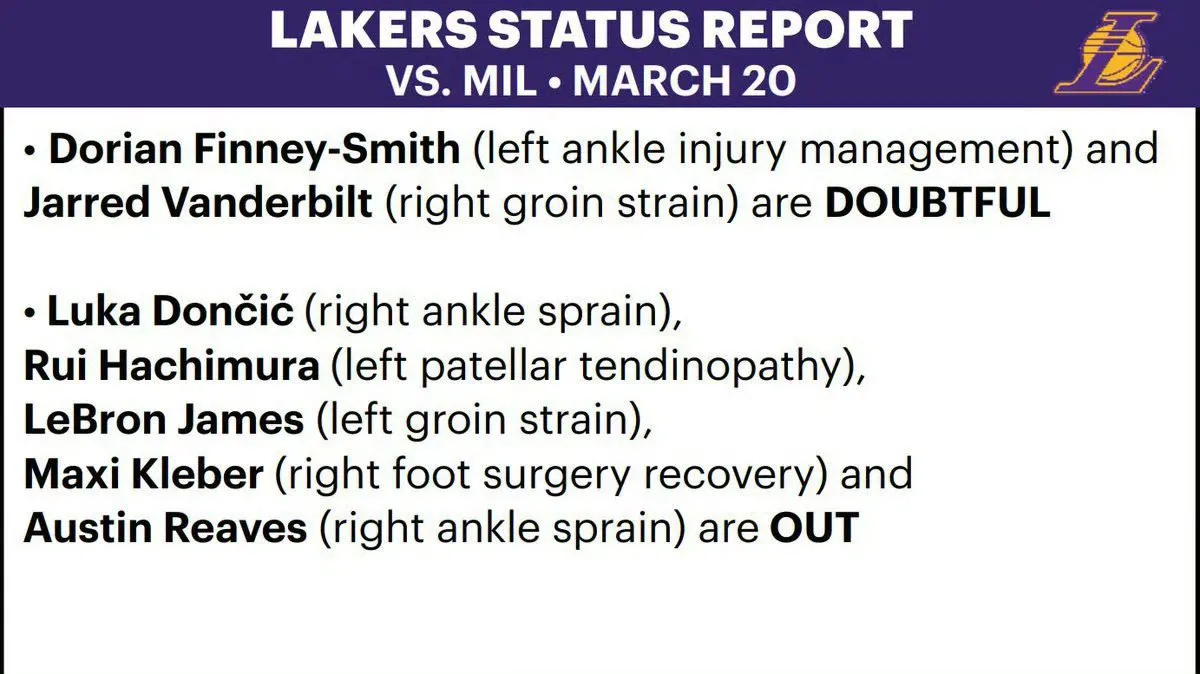 LAKERS STATUS REPORT
VS. MIL • MARCH 20

• Dorian Finney-Smith (left ankle injury management) and Jarred Vanderbilt (right groin strain) are DOUBTFUL

• Luka Dončić (right ankle sprain),
Rui Hachimura (left patellar tendinopathy),
LeBron James (left groin strain),
Maxi Kleber (right foot surgery recovery) and
Austin Reaves (right ankle sprain) are OUT